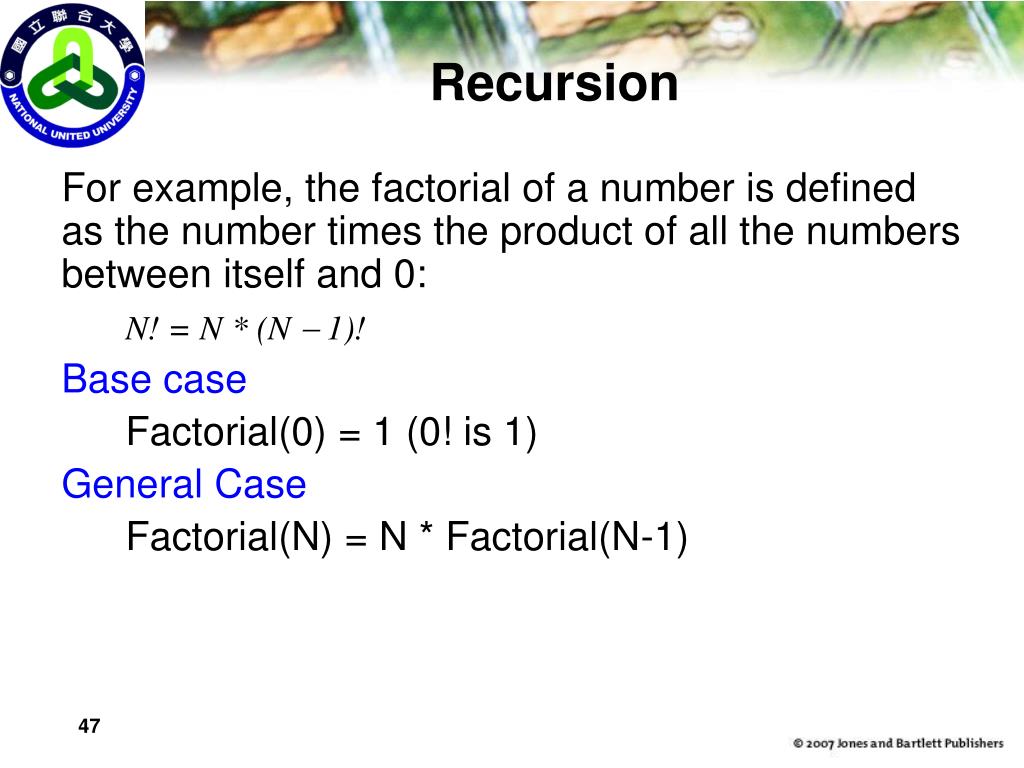 國立聯合大學
NATIONAL UNITED UNIVERSITY

Recursion

For example, the factorial of a number is defined as the number times the product of all the numbers between itself and 0:

$N! = N * (N - 1)!$

Base case

Factorial(0) = 1 (0! is 1)

General Case

Factorial(N) = N * Factorial(N-1)

47

© 2007 Jones and Bartlett Publishers